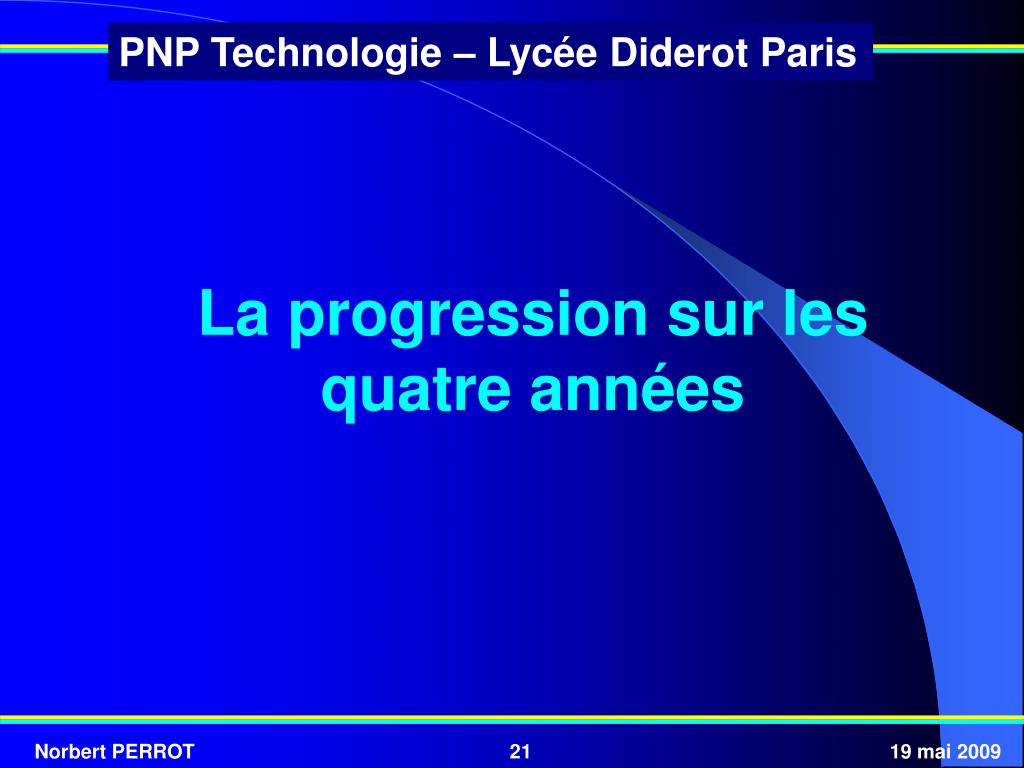 PNP Technologie – Lycée Diderot Paris

La progression sur les quatre années

Norbert PERROT

21

19 mai 2009